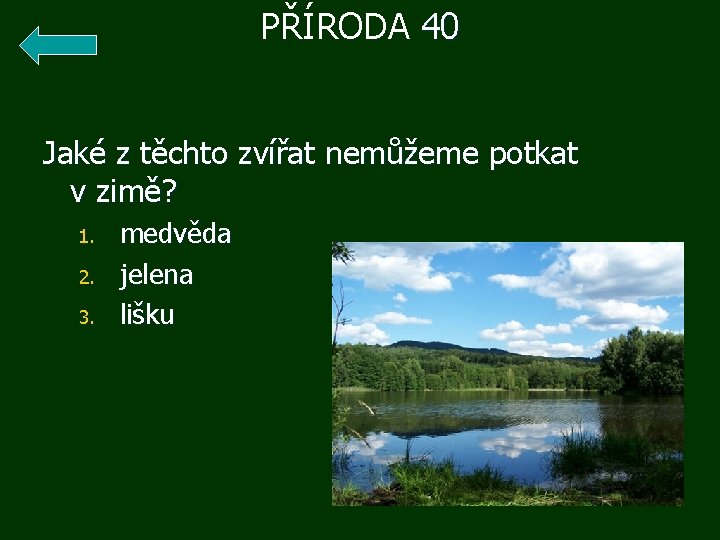 PŘÍRODA 40

Jaké z těchto zvířat nemůžeme potkat v zimě?

1. medvěda
2. jelena
3. lišku